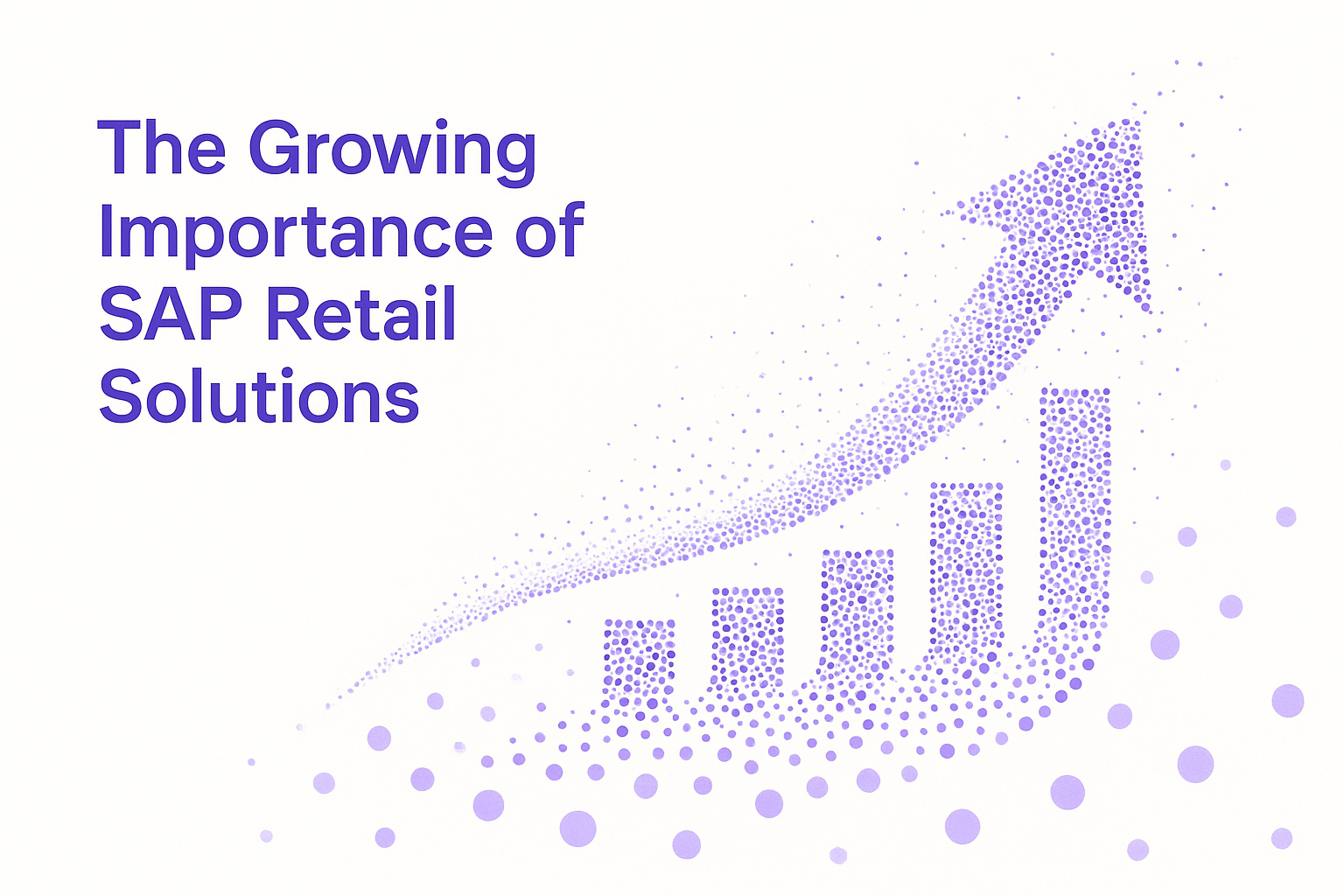 The Growing Importance of SAP Retail Solutions